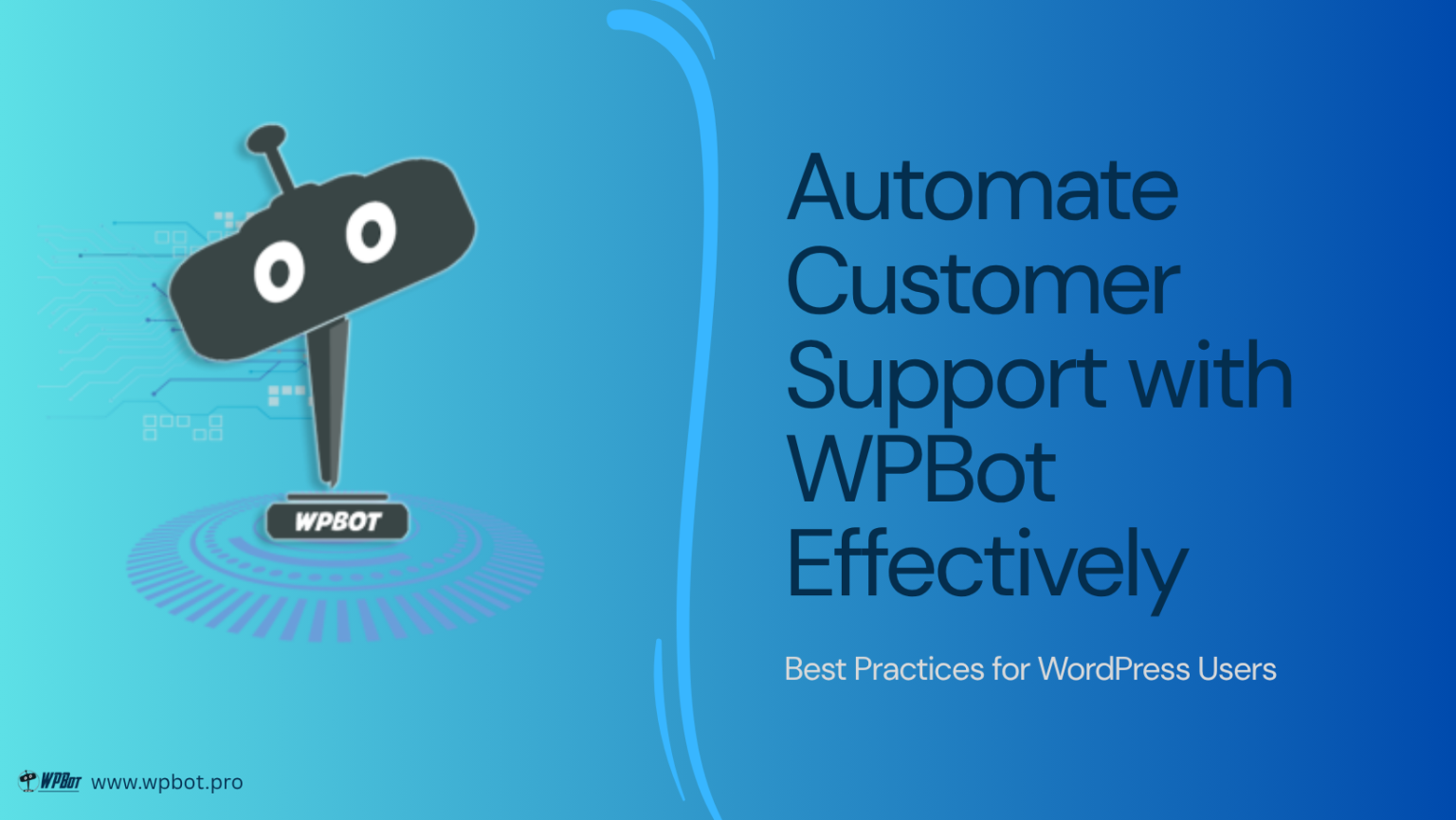 WPBOT

Automate Customer Support with WPBot Effectively

Best Practices for WordPress Users

WPBot www.wpbot.pro